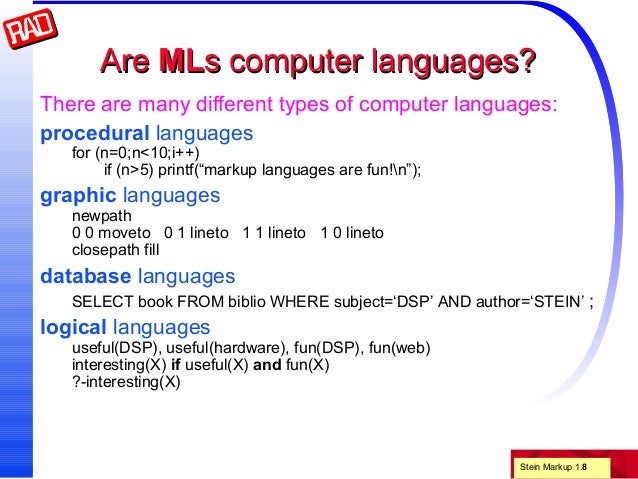 RAD

Are MLs computer languages?

There are many different types of computer languages:

procedural languages
for (n=0;n<10;i++)
if (n>5) printf(“markup languages are fun!\n”);

graphic languages
newpath
0 0 moveto 0 1 lineto 1 1 lineto 1 0 lineto
closepath fill

database languages
SELECT book FROM biblio WHERE subject=‘DSP’ AND author=‘STEIN’ ;

logical languages
useful(DSP), useful(hardware), fun(DSP), fun(web)
interesting(X) if useful(X) and fun(X)
?-interesting(X)

Stein Markup 1.8